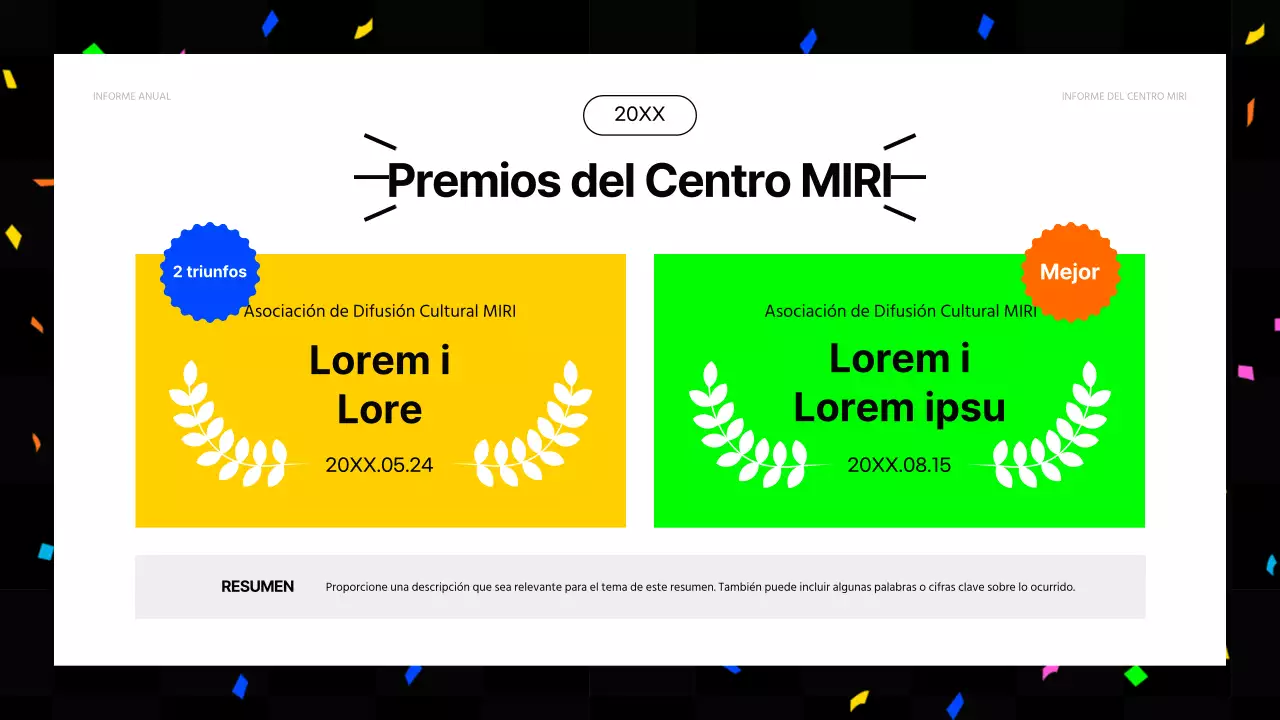 INFORME ANUAL

INFORME DEL CENTRO MIRI

20XX

Premios del Centro MIRI

2 triunfos

Asociación de Difusión Cultural MIRI

Lorem i
Lore

20XX.05.24

Mejor

Asociación de Difusión Cultural MIRI

Lorem i
Lorem ipsu

20XX.08.15

RESUMEN

Proporcione una descripción que sea relevante para el tema de este resumen. También puede incluir algunas palabras o cifras clave sobre lo ocurrido.